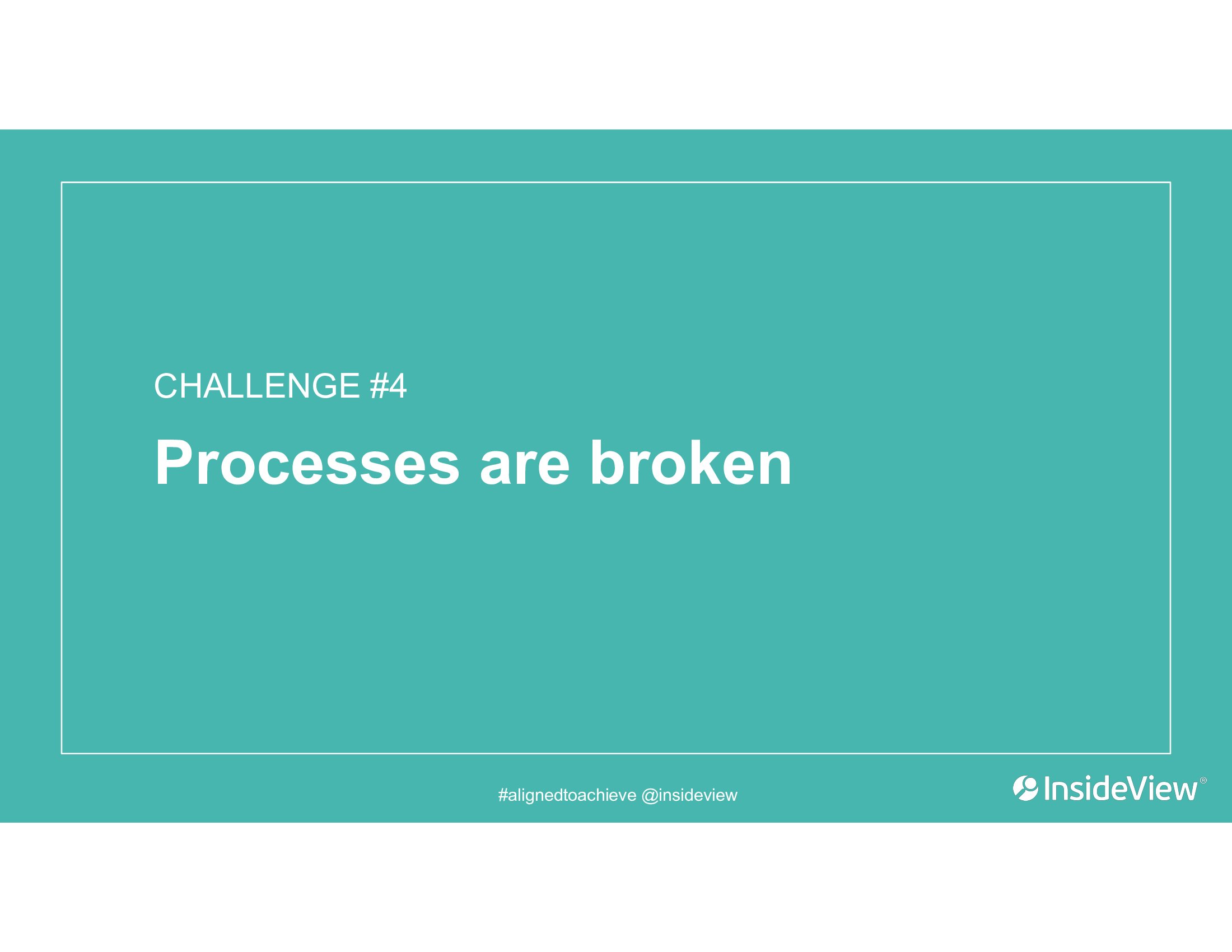 CHALLENGE #4

Processes are broken

#alignedtoachieve @insideview

InsideView®